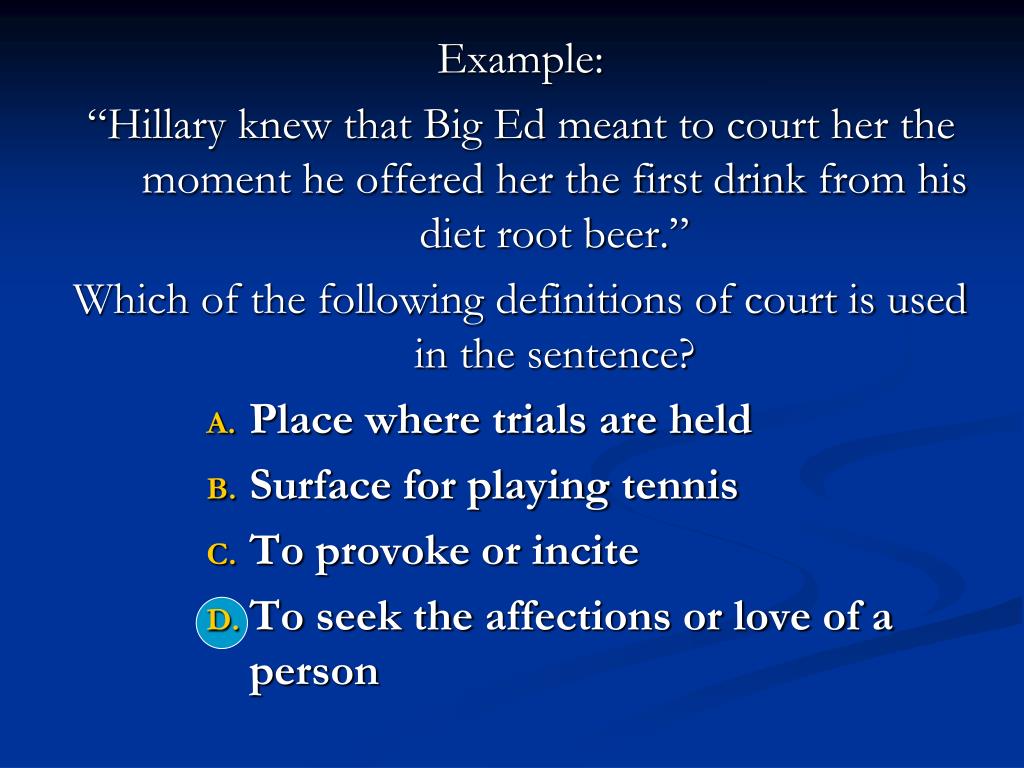 Example:

“Hillary knew that Big Ed meant to court her the moment he offered her the first drink from his diet root beer.”

Which of the following definitions of court is used in the sentence?

A. Place where trials are held
B. Surface for playing tennis
C. To provoke or incite
D. To seek the affections or love of a person